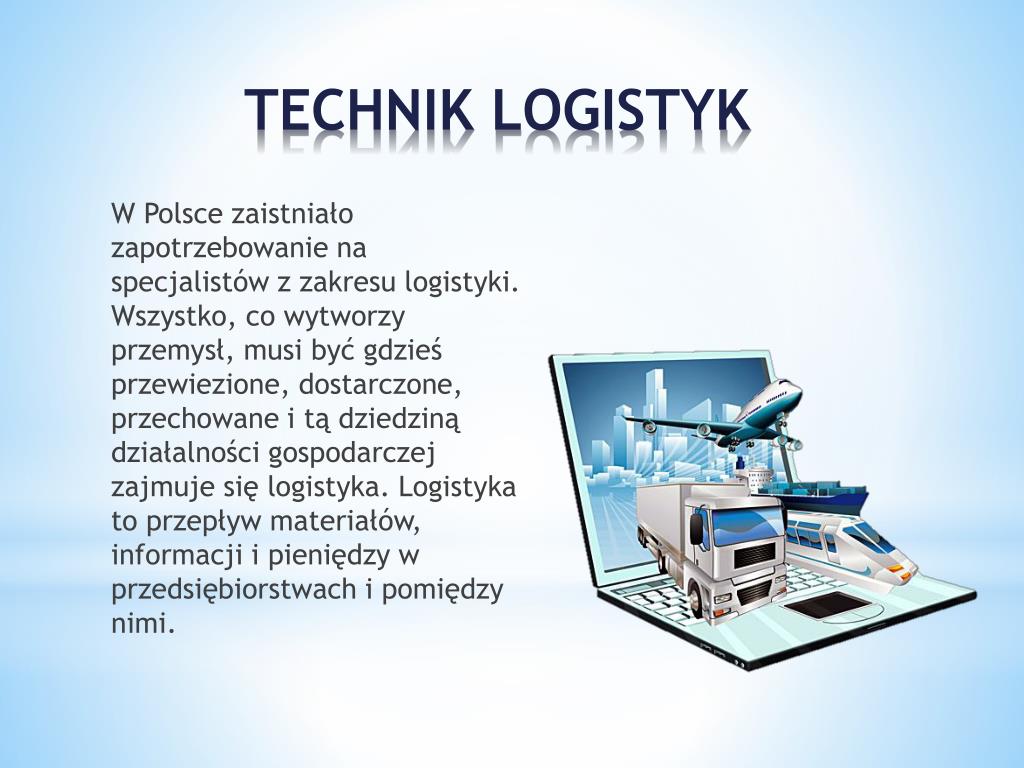 TECHNIK LOGISTYK

W Polsce zaistniało zapotrzebowanie na specjalistów z zakresu logistyki. Wszystko, co wytworzy przemysł, musi być gdzieś przewiezione, dostarczone, przechowane i tą dziedziną działalności gospodarczej zajmuje się logistyka. Logistyka to przepływ materiałów, informacji i pieniędzy w przedsiębiorstwach i pomiędzy nimi.